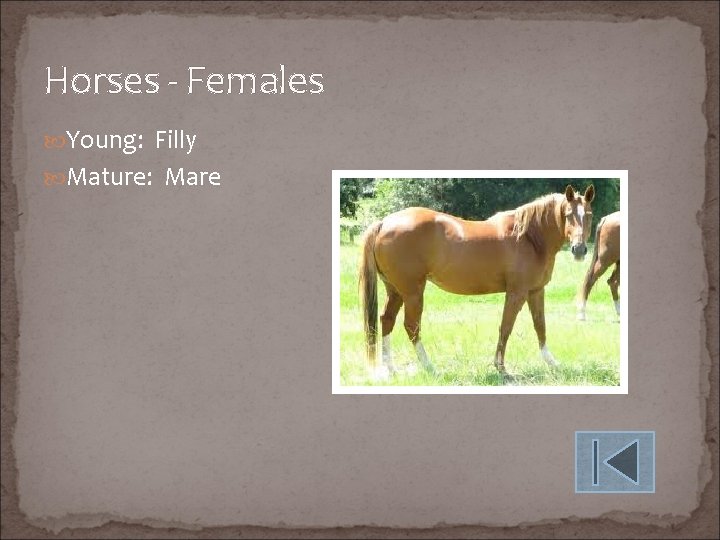 Horses - Females

Young: Filly
Mature: Mare